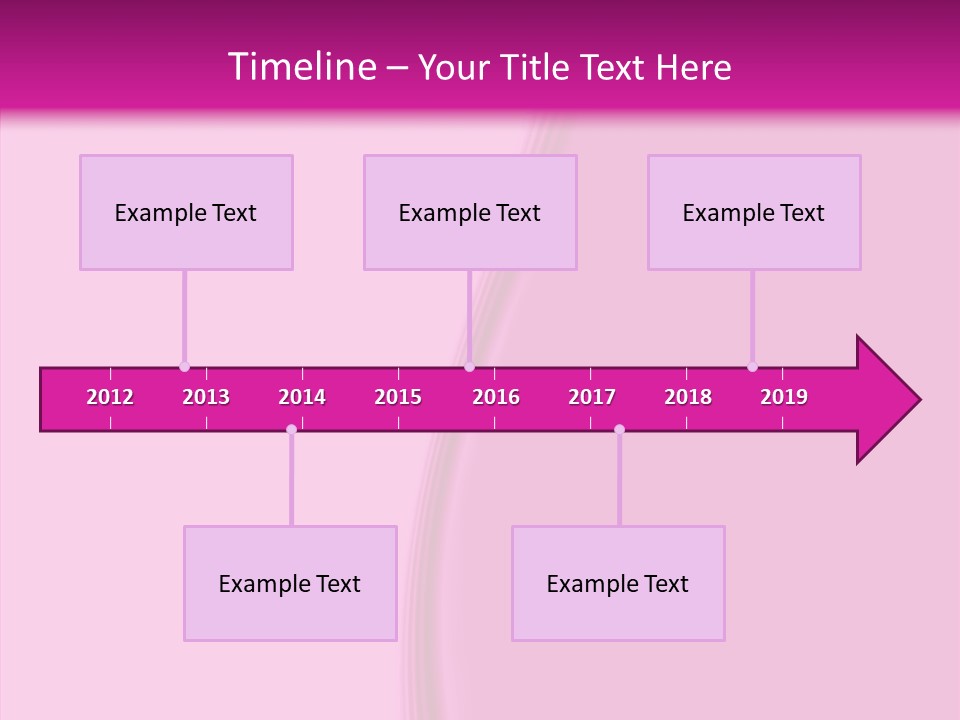 Timeline – Your Title Text Here

Example Text

Example Text

Example Text

2012 2013 2014 2015 2016 2017 2018 2019

Example Text

Example Text